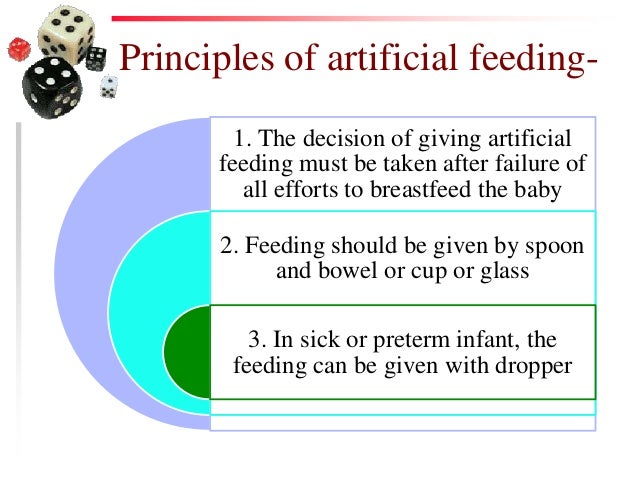 Principles of artificial feeding-

1. The decision of giving artificial feeding must be taken after failure of all efforts to breastfeed the baby

2. Feeding should be given by spoon and bowel or cup or glass

3. In sick or preterm infant, the feeding can be given with dropper